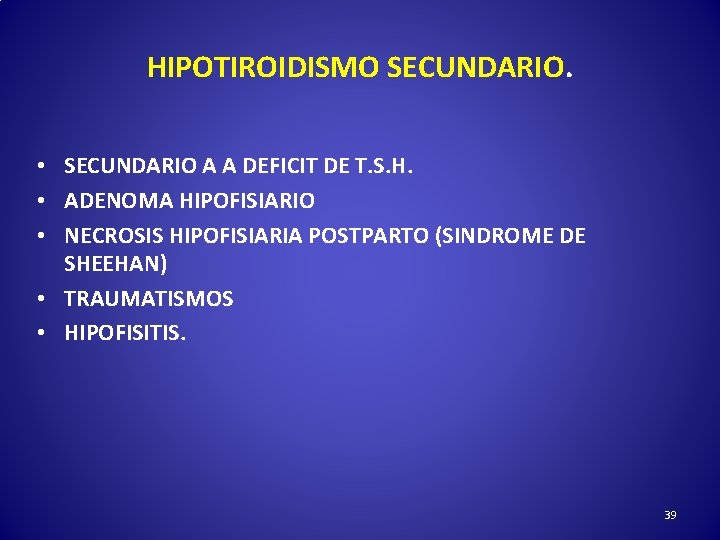 HIPOTIROIDISMO SECUNDARIO.

• SECUNDARIO A A DEFICIT DE T.S.H.
• ADENOMA HIPOFISIARIO
• NECROSIS HIPOFISIARIA POSTPARTO (SINDROME DE SHEEHAN)
• TRAUMATISMOS
• HIPOFISITIS.

39